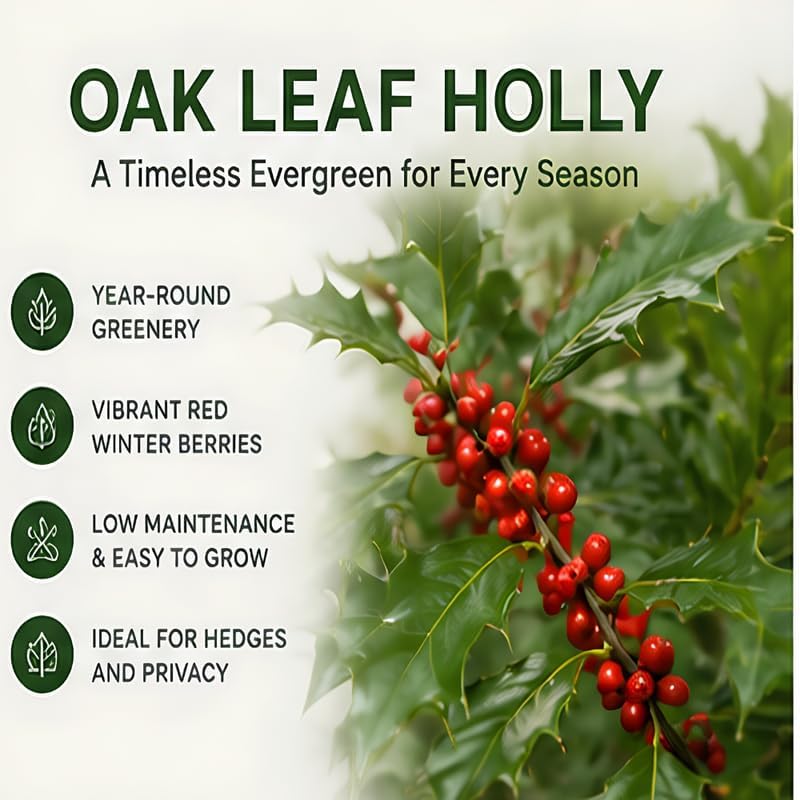 OAK LEAF HOLLY

A Timeless Evergreen for Every Season

YEAR-ROUND GREENERY

VIBRANT RED WINTER BERRIES

LOW MAINTENANCE & EASY TO GROW

IDEAL FOR HEDGES AND PRIVACY